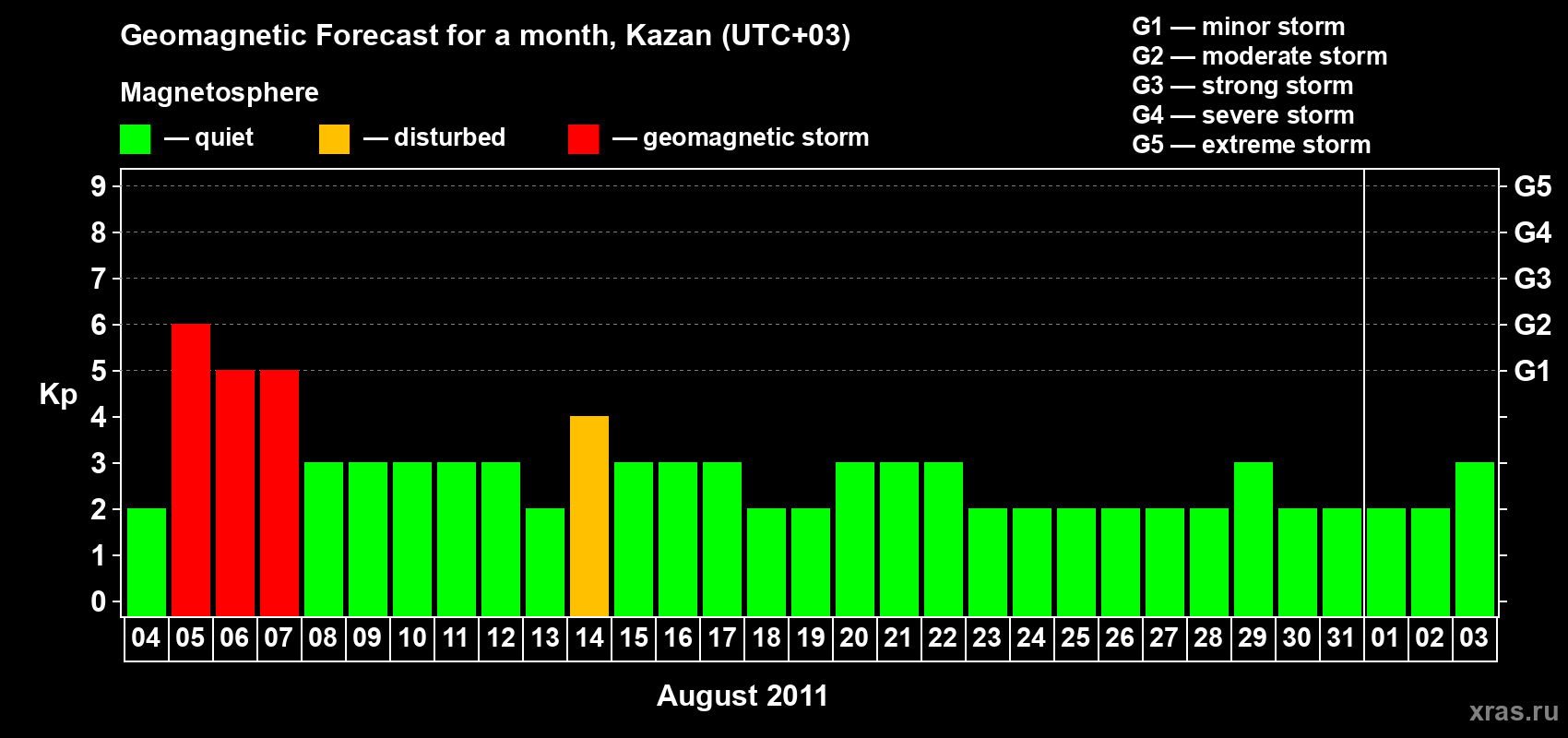 Geomagnetic Forecast for a month, Kazan (UTC+03)

Magnetosphere

— quiet — disturbed — geomagnetic storm

G1 — minor storm
G2 — moderate storm
G3 — strong storm
G4 — severe storm
G5 — extreme storm

Kp

9 8 7 6 5 4 3 2 1 0

G5 G4 G3 G2 G1

04 05 06 07 08 09 10 11 12 13 14 15 16 17 18 19 20 21 22 23 24 25 26 27 28 29 30 31 01 02 03

August 2011

xras.ru